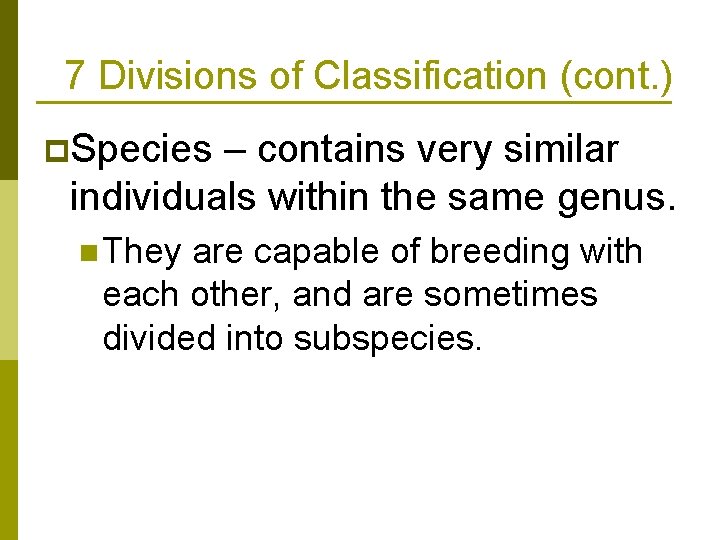 7 Divisions of Classification (cont.)

Species – contains very similar individuals within the same genus.

They are capable of breeding with each other, and are sometimes divided into subspecies.